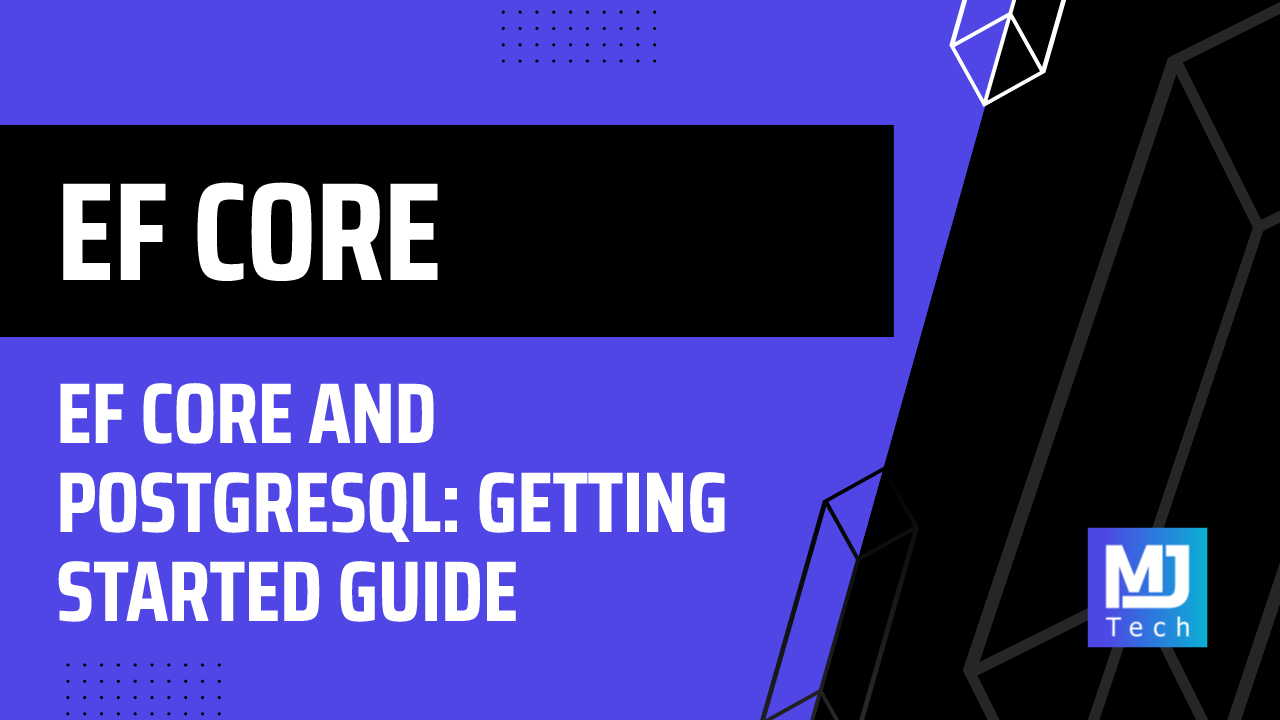 EF CORE

EF CORE AND POSTGRESQL: GETTING STARTED GUIDE

MJ
Tech